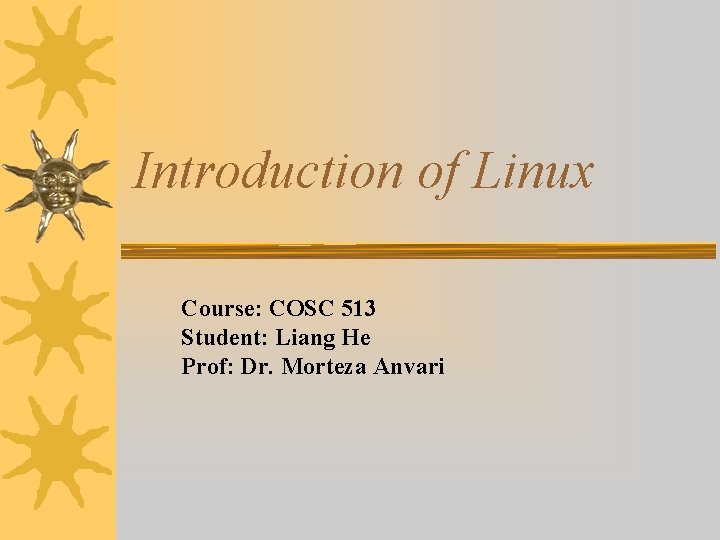 Introduction of Linux

Course: COSC 513
Student: Liang He
Prof: Dr. Morteza Anvari